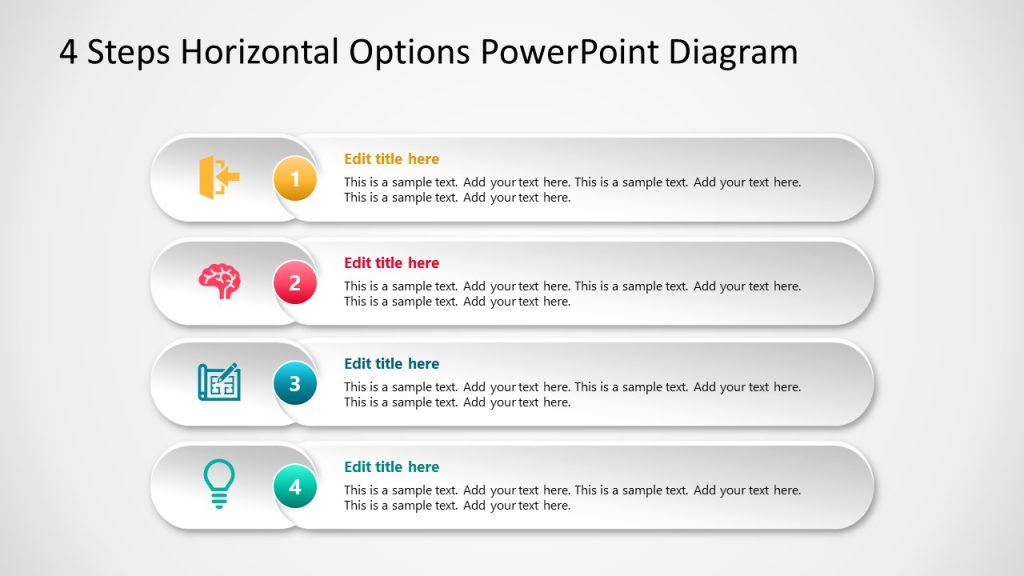 4 Steps Horizontal Options PowerPoint Diagram

1

Edit title here

This is a sample text. Add your text here. This is a sample text. Add your text here. This is a sample text. Add your text here.

2

Edit title here

This is a sample text. Add your text here. This is a sample text. Add your text here. This is a sample text. Add your text here.

3

Edit title here

This is a sample text. Add your text here. This is a sample text. Add your text here. This is a sample text. Add your text here.

4

Edit title here

This is a sample text. Add your text here. This is a sample text. Add your text here. This is a sample text. Add your text here.